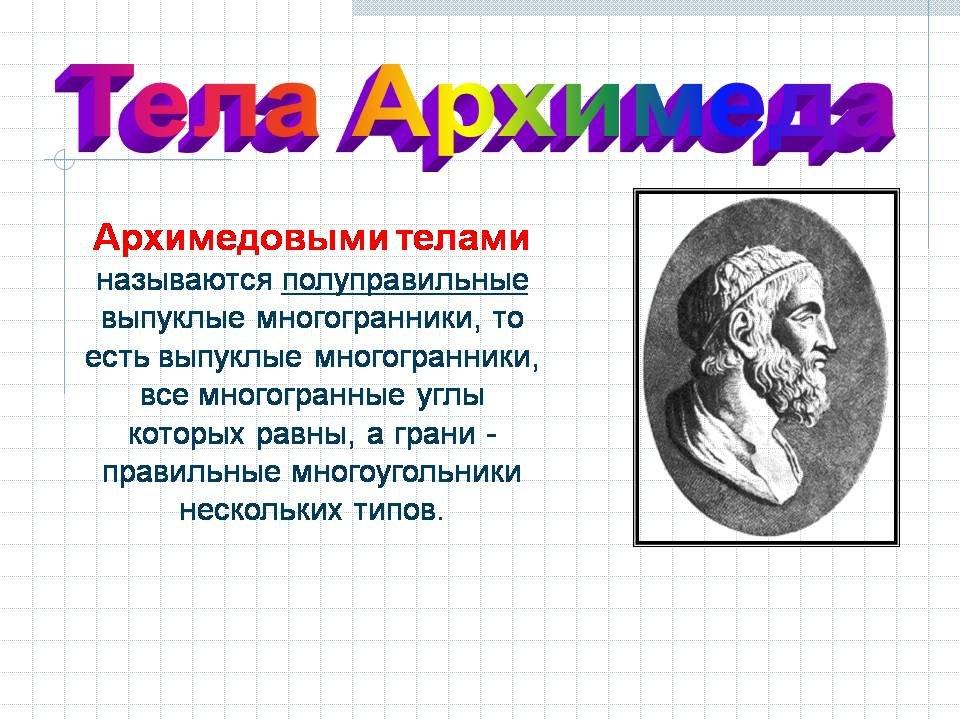 Тела Архимеда

Архимедовыми телами называются полуправильные выпуклые многогранники, то есть выпуклые многогранники, все многогранные углы которых равны, а грани - правильные многоугольники нескольких типов.